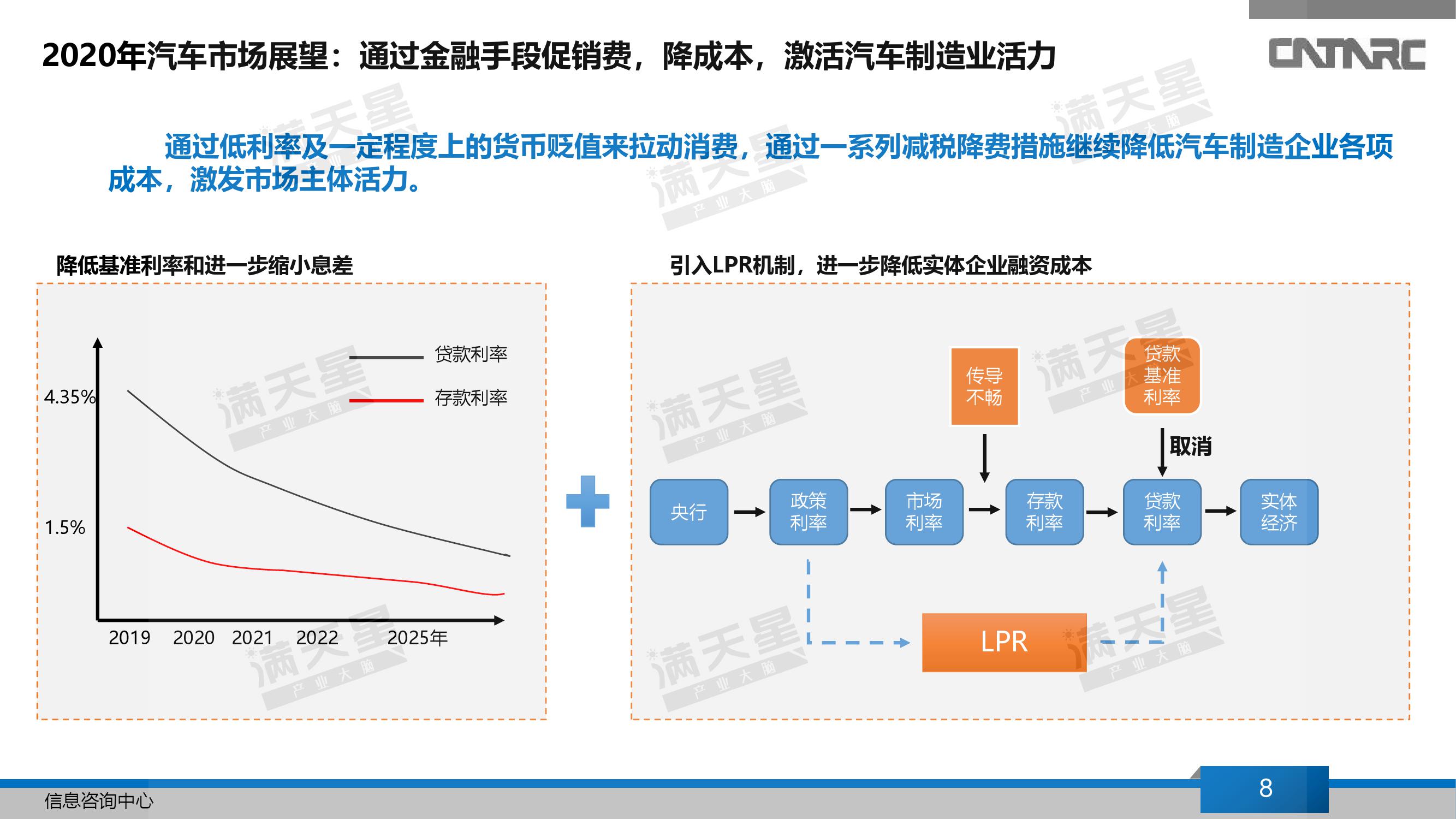 2020年汽车市场展望：通过金融手段促销费，降成本，激活汽车制造业活力

CATARC

通过低利率及一定程度上的货币贬值来拉动消费，通过一系列减税降费措施继续降低汽车制造企业各项成本，激发市场主体活力。

降低基准利率和进一步缩小息差

贷款利率
存款利率
4.35%
1.5%
2019 2020 2021 2022 2025年

引入LPR机制，进一步降低实体企业融资成本

传导不畅
贷款基准利率
取消
央行
政策利率
市场利率
存款利率
贷款利率
实体经济
LPR

满天星 产业大脑

信息咨询中心

8